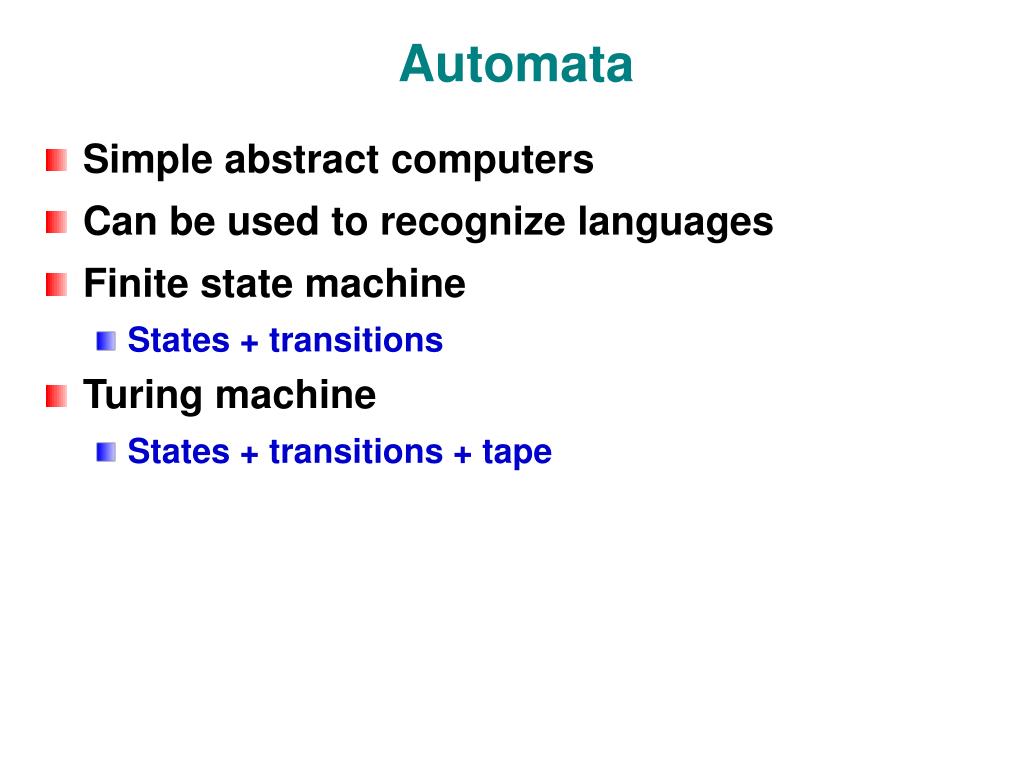 Automata

Simple abstract computers

Can be used to recognize languages

Finite state machine

States + transitions

Turing machine

States + transitions + tape